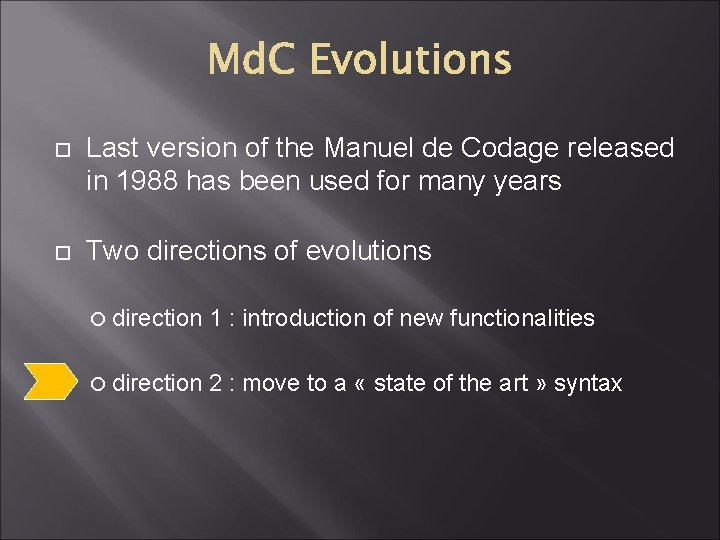 MdC Evolutions

Last version of the Manuel de Codage released in 1988 has been used for many years

Two directions of evolutions

direction 1 : introduction of new functionalities

direction 2 : move to a « state of the art » syntax